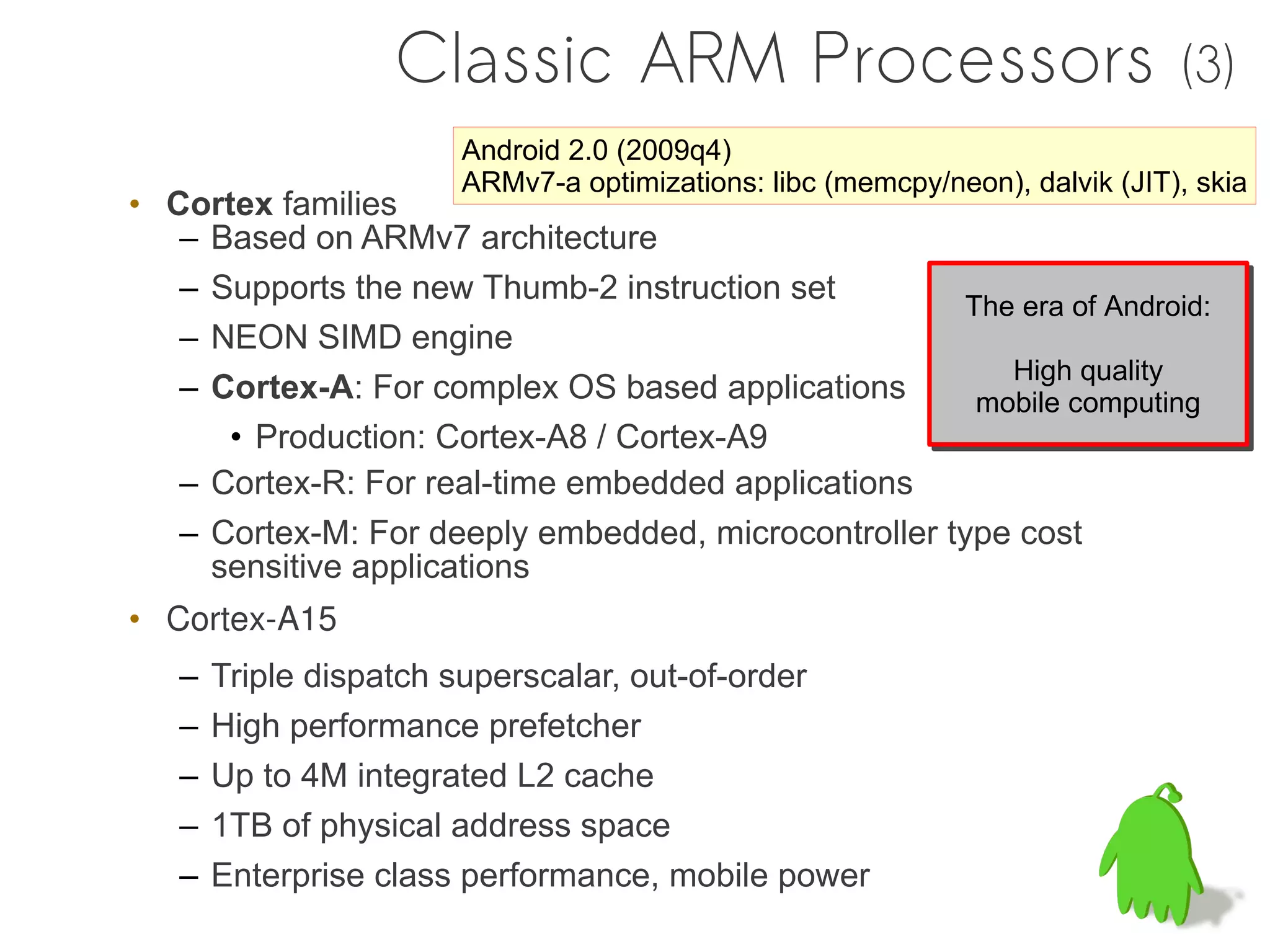 Classic ARM Processors (3)

Android 2.0 (2009q4)
ARMv7-a optimizations: libc (memcpy/neon), dalvik (JIT), skia

• Cortex families
– Based on ARMv7 architecture
– Supports the new Thumb-2 instruction set
– NEON SIMD engine
– Cortex-A: For complex OS based applications
• Production: Cortex-A8 / Cortex-A9
– Cortex-R: For real-time embedded applications
– Cortex-M: For deeply embedded, microcontroller type cost sensitive applications

The era of Android:

High quality mobile computing

• Cortex-A15
– Triple dispatch superscalar, out-of-order
– High performance prefetcher
– Up to 4M integrated L2 cache
– 1TB of physical address space
– Enterprise class performance, mobile power